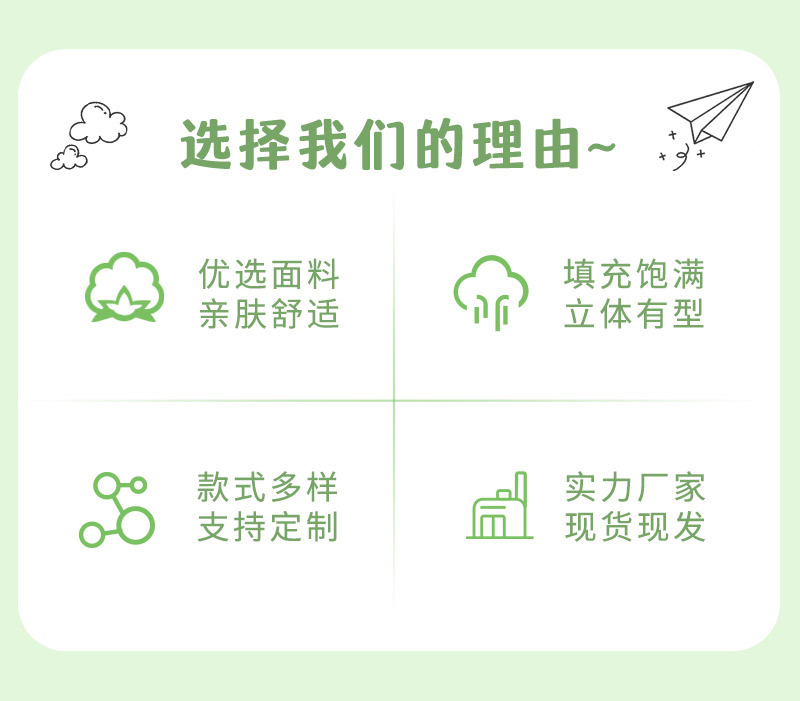 选择我们的理由~

优选面料
亲肤舒适

填充饱满
立体有型

款式多样
支持定制

实力厂家
现货现发